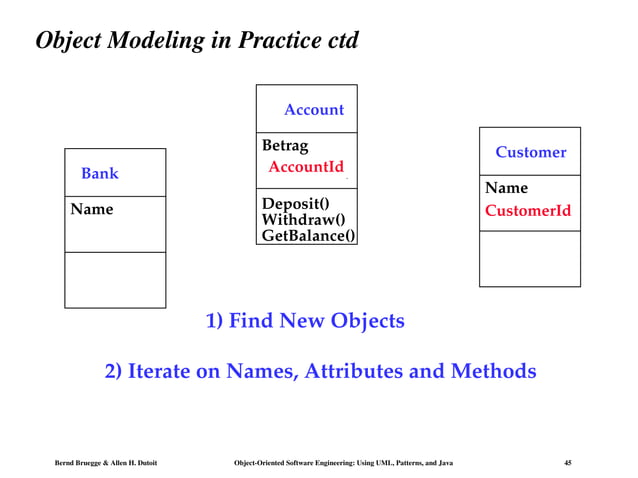 Object Modeling in Practice ctd

Bank

Name

Account

Betrag
AccountId

Deposit()
Withdraw()
GetBalance()

Customer

Name
CustomerId

1) Find New Objects

2) Iterate on Names, Attributes and Methods

Bernd Bruegge & Allen H. Dutoit

Object-Oriented Software Engineering: Using UML, Patterns, and Java

45